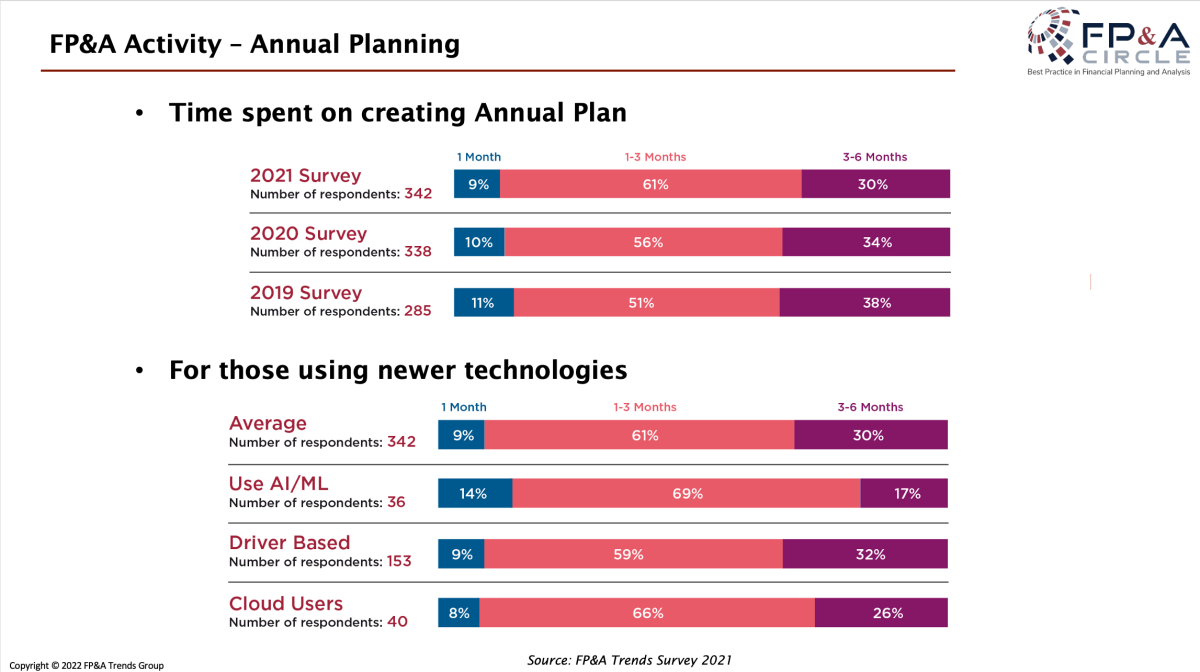 FP&A Activity – Annual Planning

FP&A CIRCLE
Best Practice in Financial Planning and Analysis

• Time spent on creating Annual Plan

| | 1 Month | 1-3 Months | 3-6 Months |
|---|---|---|---|
| 2021 Survey Number of respondents: 342 | 9% | 61% | 30% |
| 2020 Survey Number of respondents: 338 | 10% | 56% | 34% |
| 2019 Survey Number of respondents: 285 | 11% | 51% | 38% |

• For those using newer technologies

| | 1 Month | 1-3 Months | 3-6 Months |
|---|---|---|---|
| Average Number of respondents: 342 | 9% | 61% | 30% |
| Use AI/ML Number of respondents: 36 | 14% | 69% | 17% |
| Driver Based Number of respondents: 153 | 9% | 59% | 32% |
| Cloud Users Number of respondents: 40 | 8% | 66% | 26% |

Copyright © 2022 FP&A Trends Group

Source: FP&A Trends Survey 2021